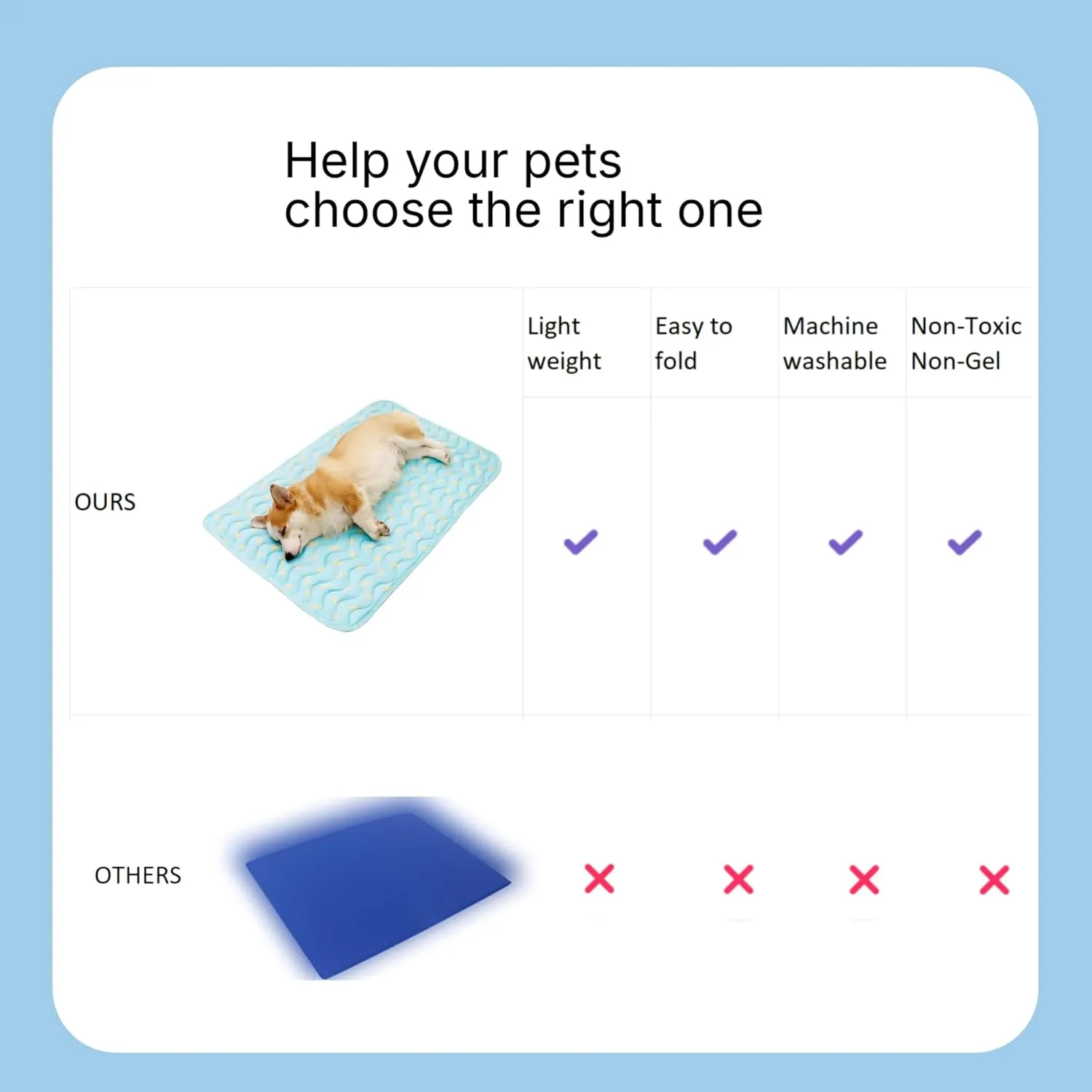 Help your pets
choose the right one

| | Light weight | Easy to fold | Machine washable | Non-Toxic Non-Gel |
|---|---|---|---|---|
| OURS | ✓ | ✓ | ✓ | ✓ |
| OTHERS | ✗ | ✗ | ✗ | ✗ |